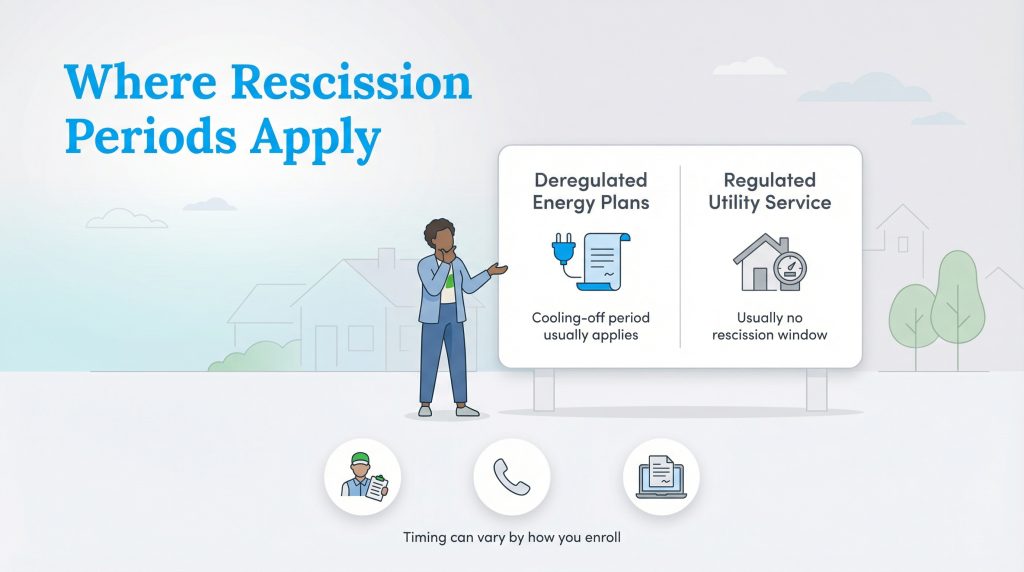 Where Rescission Periods Apply

Deregulated Energy Plans

Cooling-off period usually applies

Regulated Utility Service

Usually no rescission window

Timing can vary by how you enroll